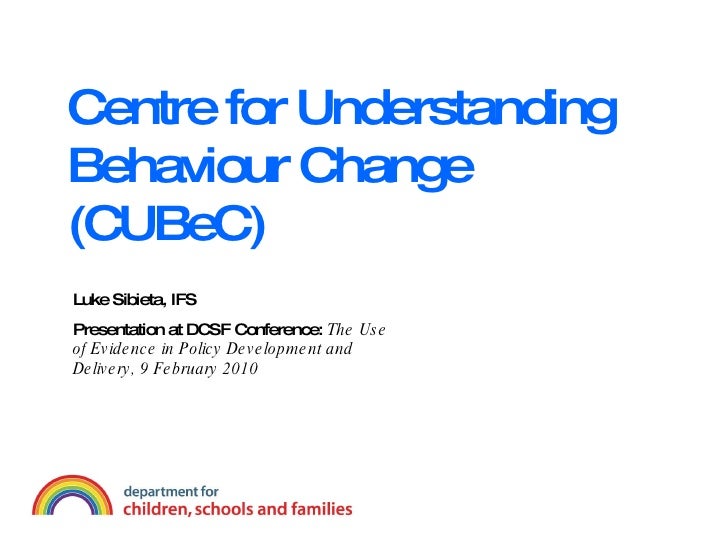 Centre for Understanding Behaviour Change (CUBeC)

Luke Sibieta, IFS

Presentation at DCSF Conference: The Use of Evidence in Policy Development and Delivery, 9 February 2010

department for
children, schools and families